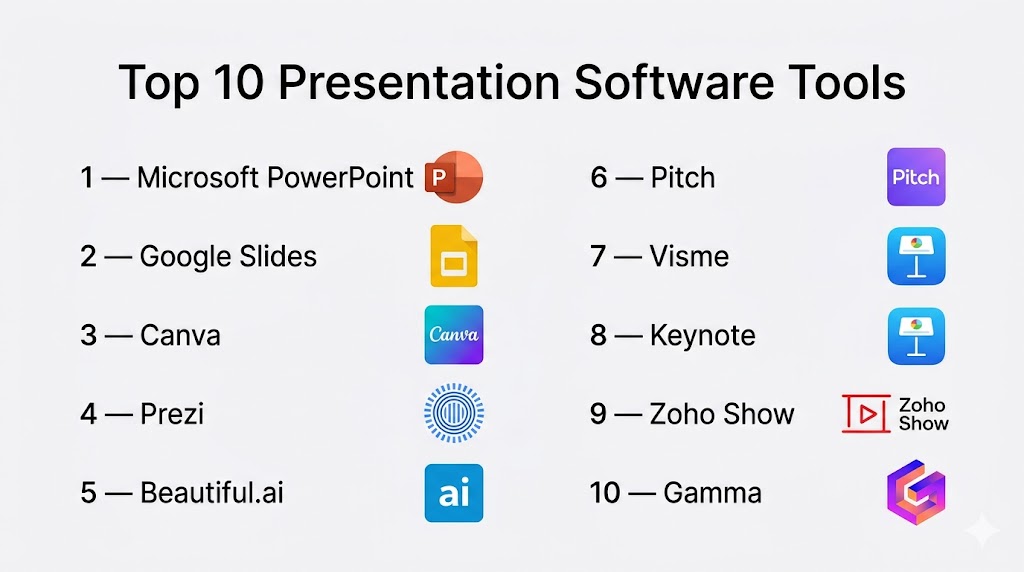 Top 10 Presentation Software Tools

1 — Microsoft PowerPoint
P

2 — Google Slides

3 — Canva
Canva

4 — Prezi

5 — Beautiful.ai
ai

6 — Pitch
Pitch

7 — Visme

8 — Keynote

9 — Zoho Show
Zoho Show

10 — Gamma